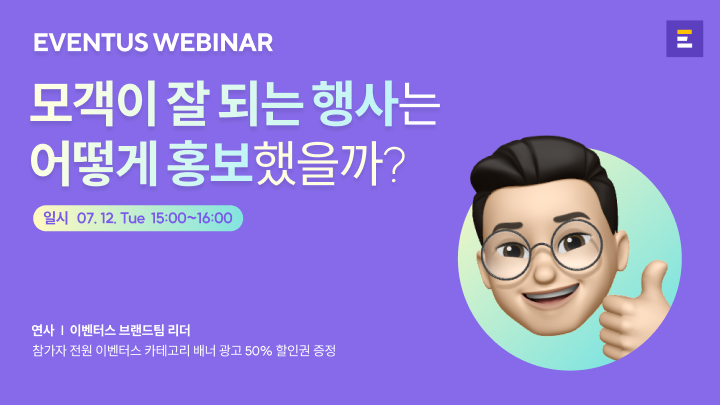 EVENTUS WEBINAR

모객이 잘 되는 행사는
어떻게 홍보했을까?

일시 07. 12. Tue 15:00~16:00

연사 | 이벤터스 브랜드팀 리더
참가자 전원 이벤터스 카테고리 배너 광고 50% 할인권 증정